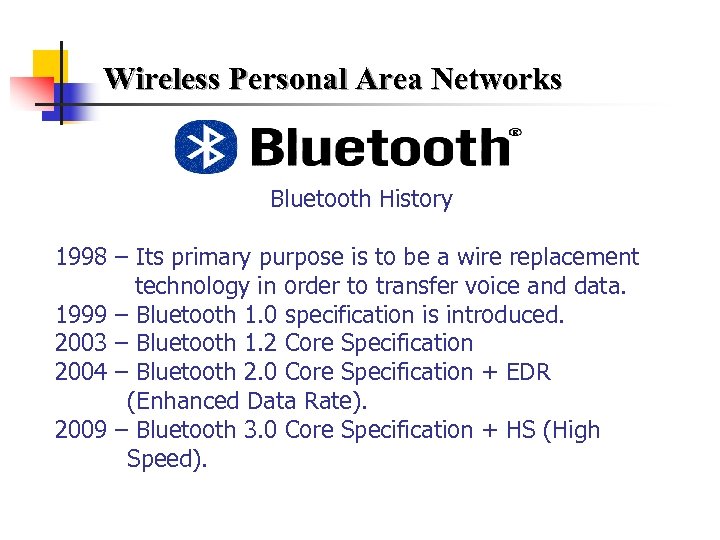 Wireless Personal Area Networks

Bluetooth®

Bluetooth History

1998 – Its primary purpose is to be a wire replacement technology in order to transfer voice and data.
1999 – Bluetooth 1.0 specification is introduced.
2003 – Bluetooth 1.2 Core Specification
2004 – Bluetooth 2.0 Core Specification + EDR (Enhanced Data Rate).
2009 – Bluetooth 3.0 Core Specification + HS (High Speed).